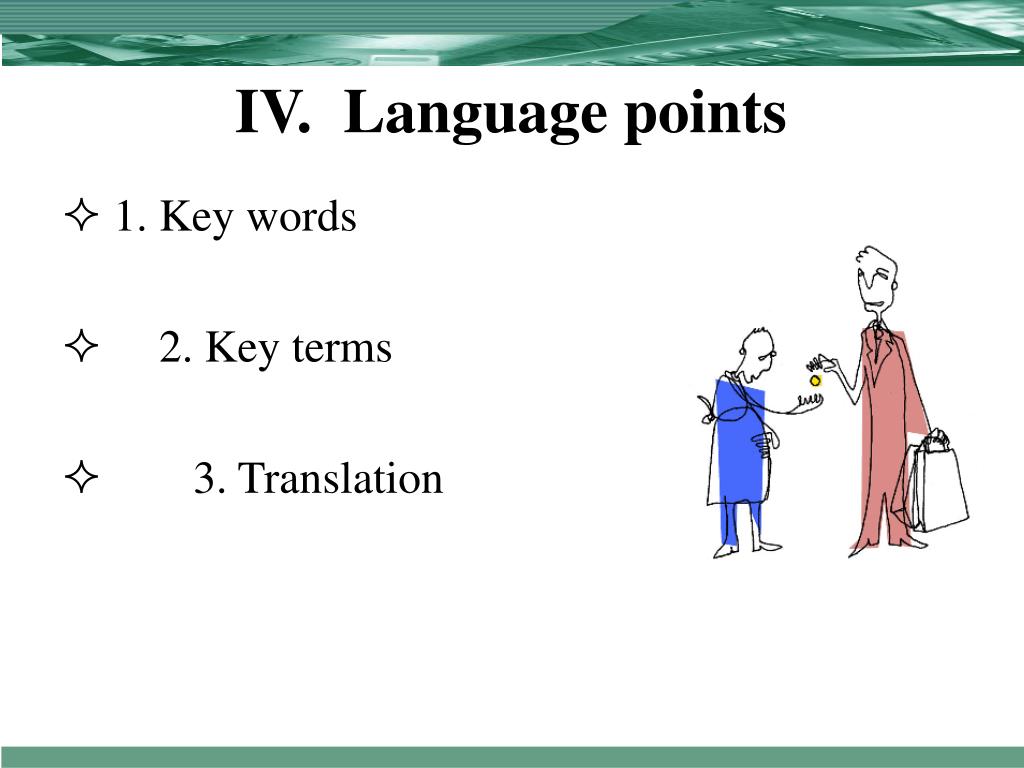 IV. Language points

✧ 1. Key words

✧ 2. Key terms

✧ 3. Translation